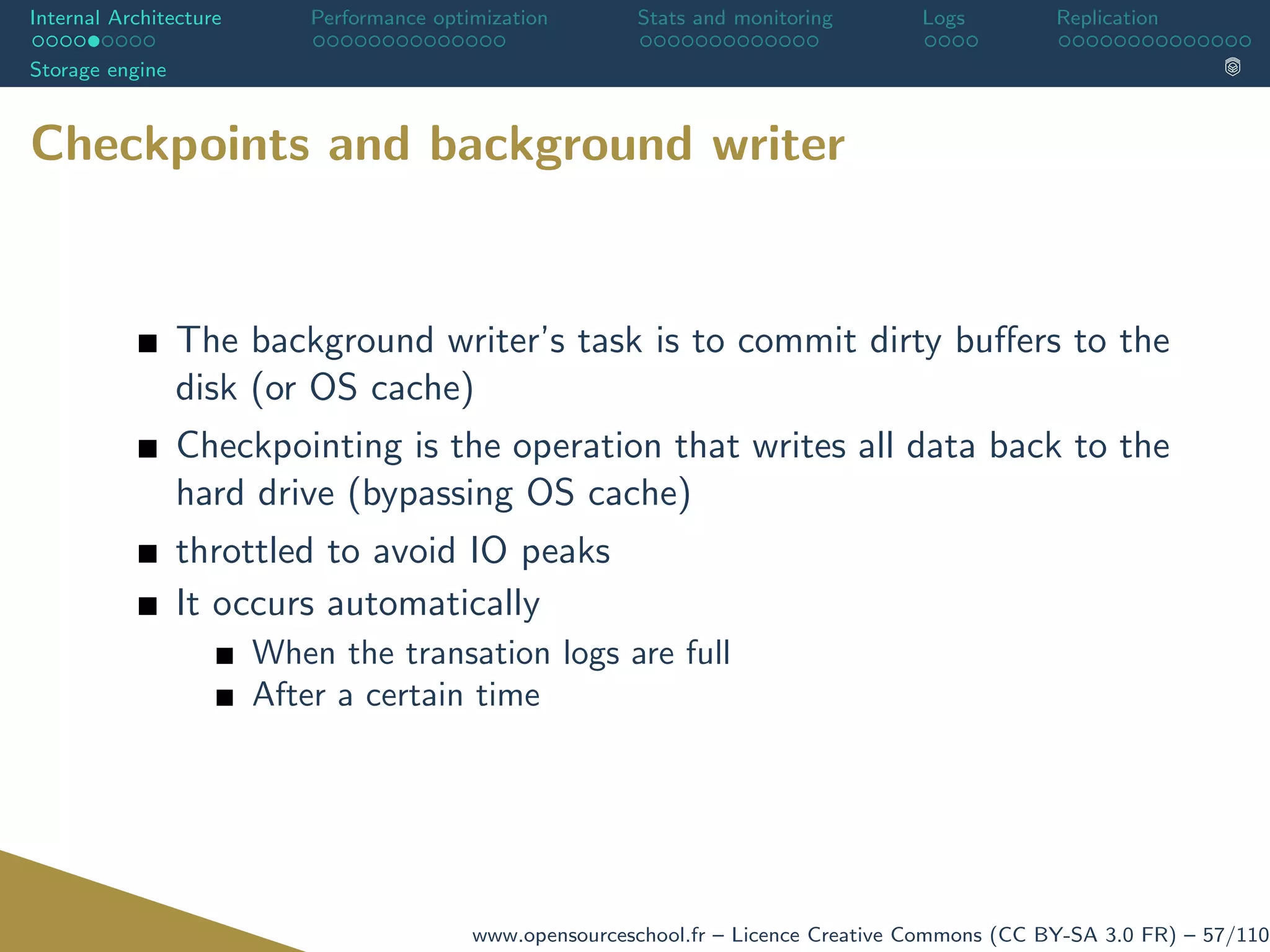 Internal Architecture
Performance optimization
Stats and monitoring
Logs
Replication
Storage engine

Checkpoints and background writer

- The background writer's task is to commit dirty buffers to the disk (or OS cache)
- Checkpointing is the operation that writes all data back to the hard drive (bypassing OS cache)
- throttled to avoid IO peaks
- It occurs automatically
  - When the transation logs are full
  - After a certain time

www.opensourceschool.fr – Licence Creative Commons (CC BY-SA 3.0 FR) – 57/110